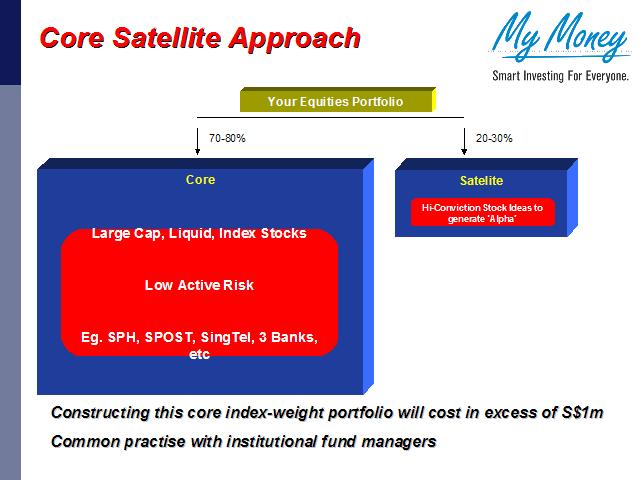 Core Satellite Approach

My Money
Smart Investing For Everyone.

Your Equities Portfolio

70-80%

20-30%

Core

Large Cap, Liquid, Index Stocks

Low Active Risk

Eg. SPH, SPOST, SingTel, 3 Banks, etc

Satelite

Hi-Conviction Stock Ideas to generate 'Alpha'

Constructing this core index-weight portfolio will cost in excess of S$1m

Common practise with institutional fund managers